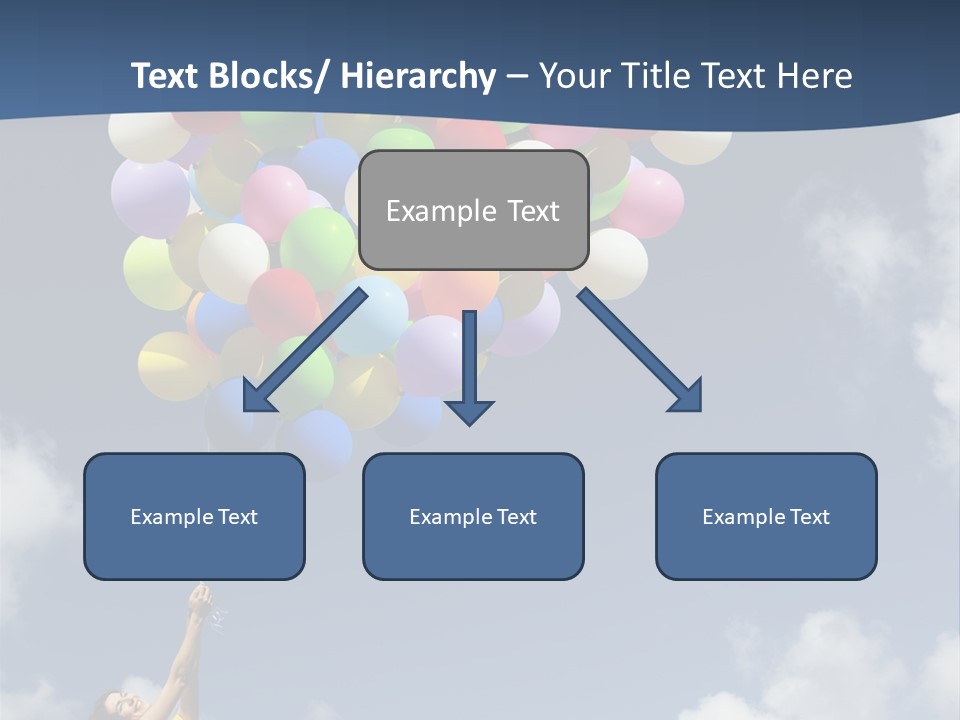 Text Blocks/ Hierarchy – Your Title Text Here

Example Text

Example Text

Example Text

Example Text